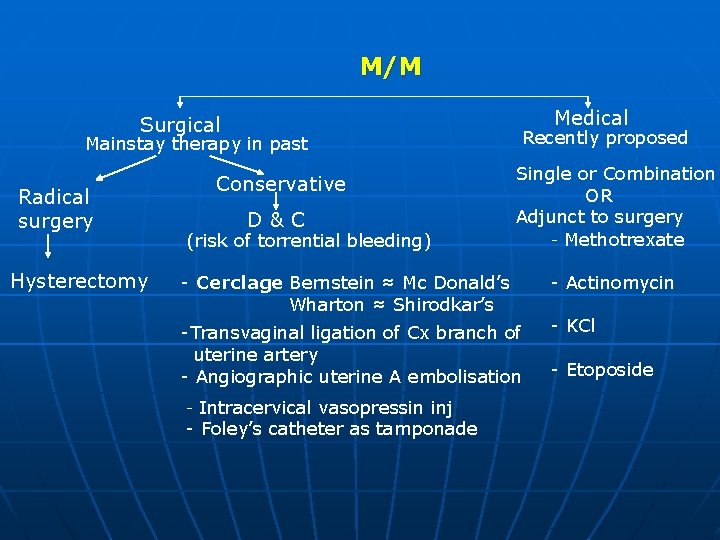 M/M

Surgical
Mainstay therapy in past

Radical surgery

Hysterectomy

Conservative

D & C
(risk of torrential bleeding)

- Cerclage Bernstein ≈ Mc Donald's
Wharton ≈ Shirodkar's

-Transvaginal ligation of Cx branch of uterine artery
- Angiographic uterine A embolisation

- Intracervical vasopressin inj
- Foley's catheter as tamponade

Medical
Recently proposed

Single or Combination
OR
Adjunct to surgery
- Methotrexate

- Actinomycin

- KCl

- Etoposide